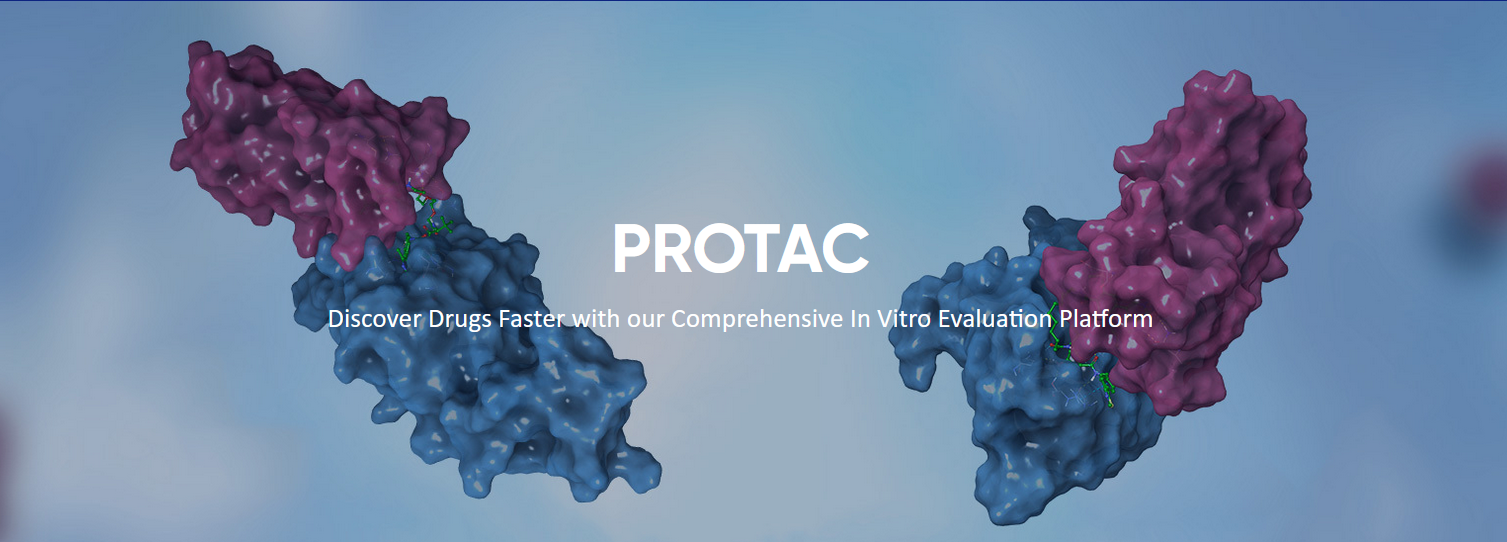 PROTAC

Discover Drugs Faster with our Comprehensive In Vitro Evaluation Platform